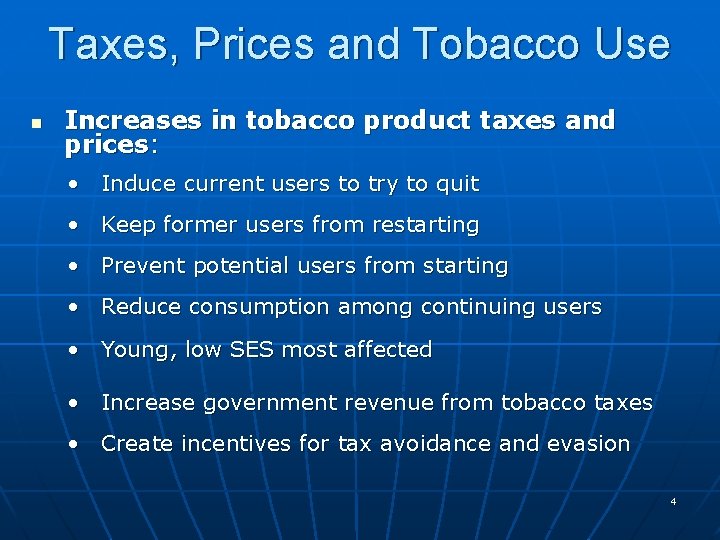 Taxes, Prices and Tobacco Use

▪ Increases in tobacco product taxes and prices:

• Induce current users to try to quit
• Keep former users from restarting
• Prevent potential users from starting
• Reduce consumption among continuing users
• Young, low SES most affected
• Increase government revenue from tobacco taxes
• Create incentives for tax avoidance and evasion

4